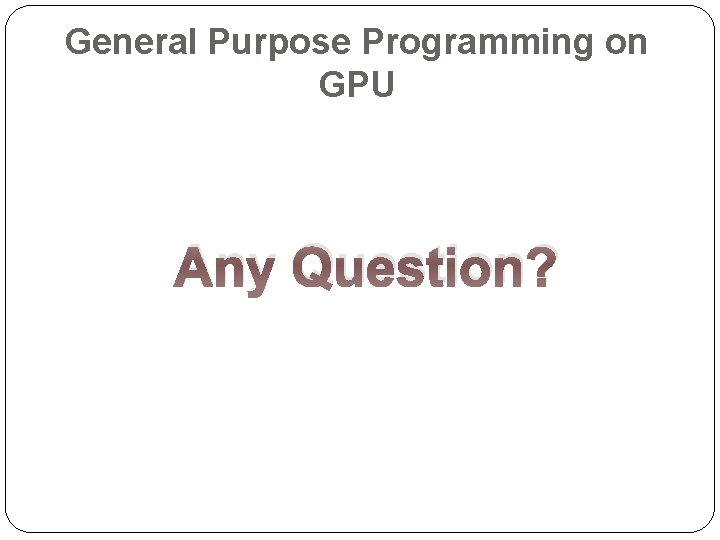 General Purpose Programming on GPU

Any Question?